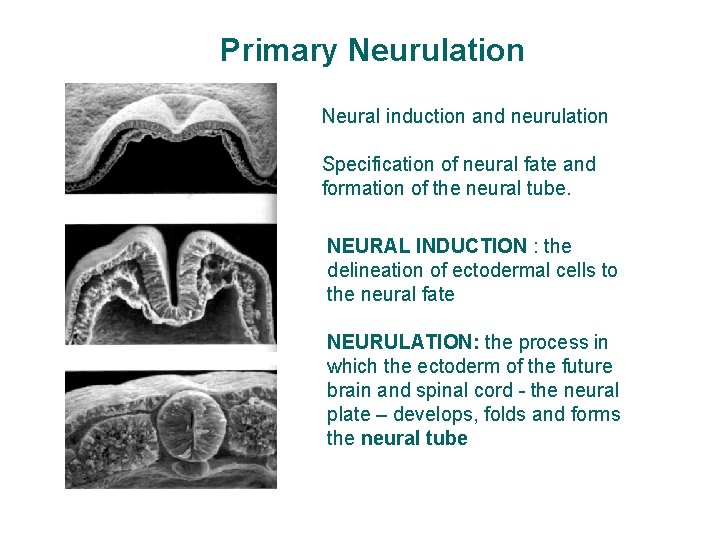 Primary Neurulation

Neural induction and neurulation

Specification of neural fate and formation of the neural tube.

NEURAL INDUCTION : the delineation of ectodermal cells to the neural fate

NEURULATION: the process in which the ectoderm of the future brain and spinal cord - the neural plate – develops, folds and forms the neural tube